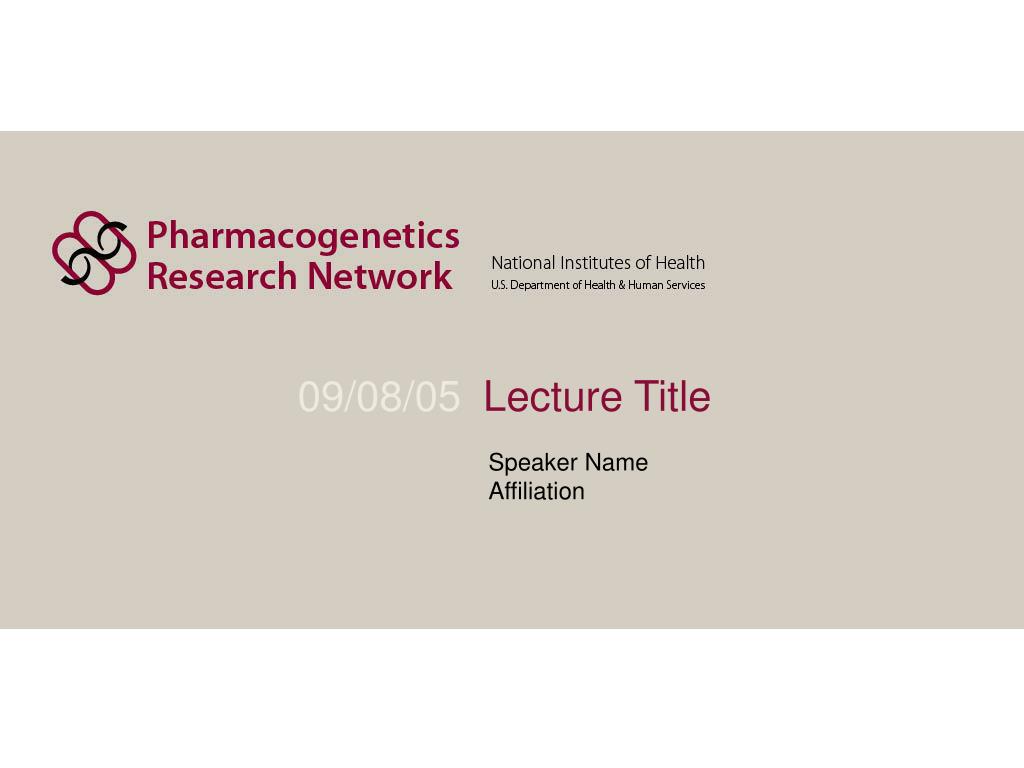 Pharmacogenetics Research Network

National Institutes of Health
U.S. Department of Health & Human Services

09/08/05 Lecture Title

Speaker Name
Affiliation